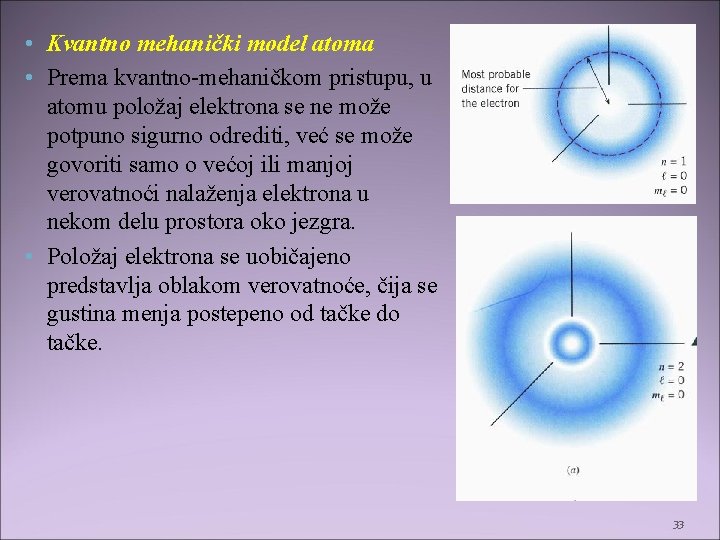 • Kvantno mehanički model atoma

• Prema kvantno-mehaničkom pristupu, u atomu položaj elektrona se ne može potpuno sigurno odrediti, već se može govoriti samo o većoj ili manjoj verovatnoći nalaženja elektrona u nekom delu prostora oko jezgra.

• Položaj elektrona se uobičajeno predstavlja oblakom verovatnoće, čija se gustina menja postepeno od tačke do tačke.

Most probable distance for the electron

$n = 1$
$\ell = 0$
$m_\ell = 0$

$n = 2$
$\ell = 0$
$m_\ell = 0$

(a)

33